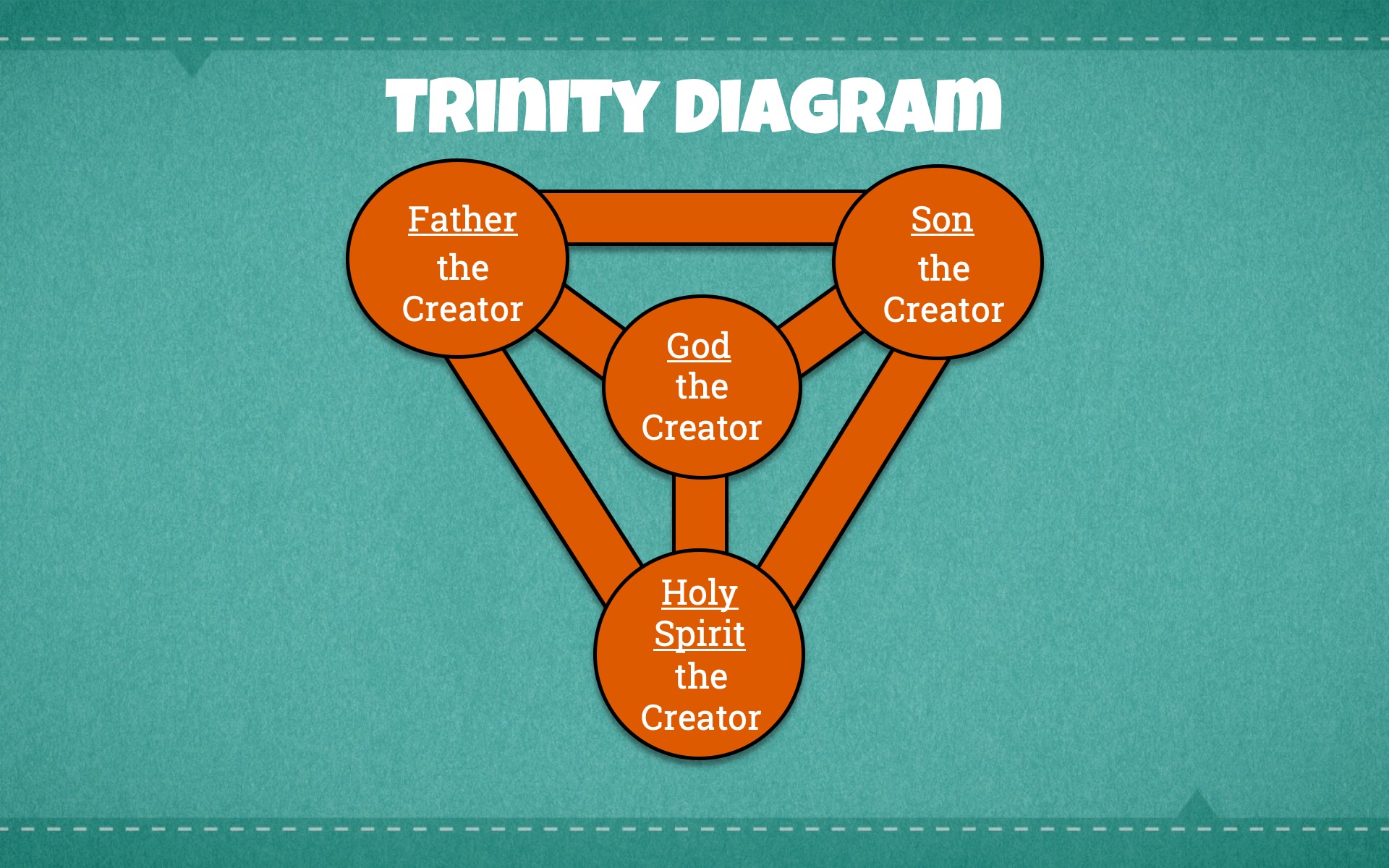 TRINITY DIAGRAM

Father the Creator

Son the Creator

God the Creator

Holy Spirit the Creator